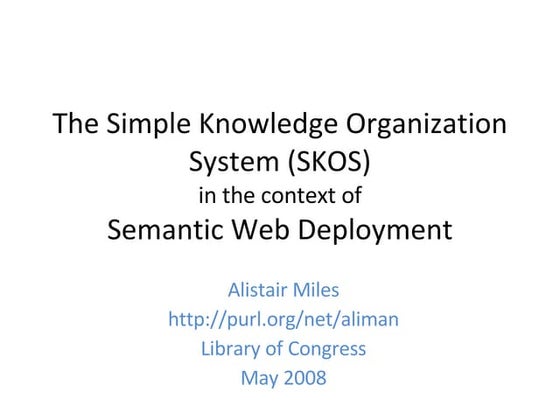 The Simple Knowledge Organization System (SKOS)
in the context of
Semantic Web Deployment

Alistair Miles
http://purl.org/net/aliman
Library of Congress
May 2008